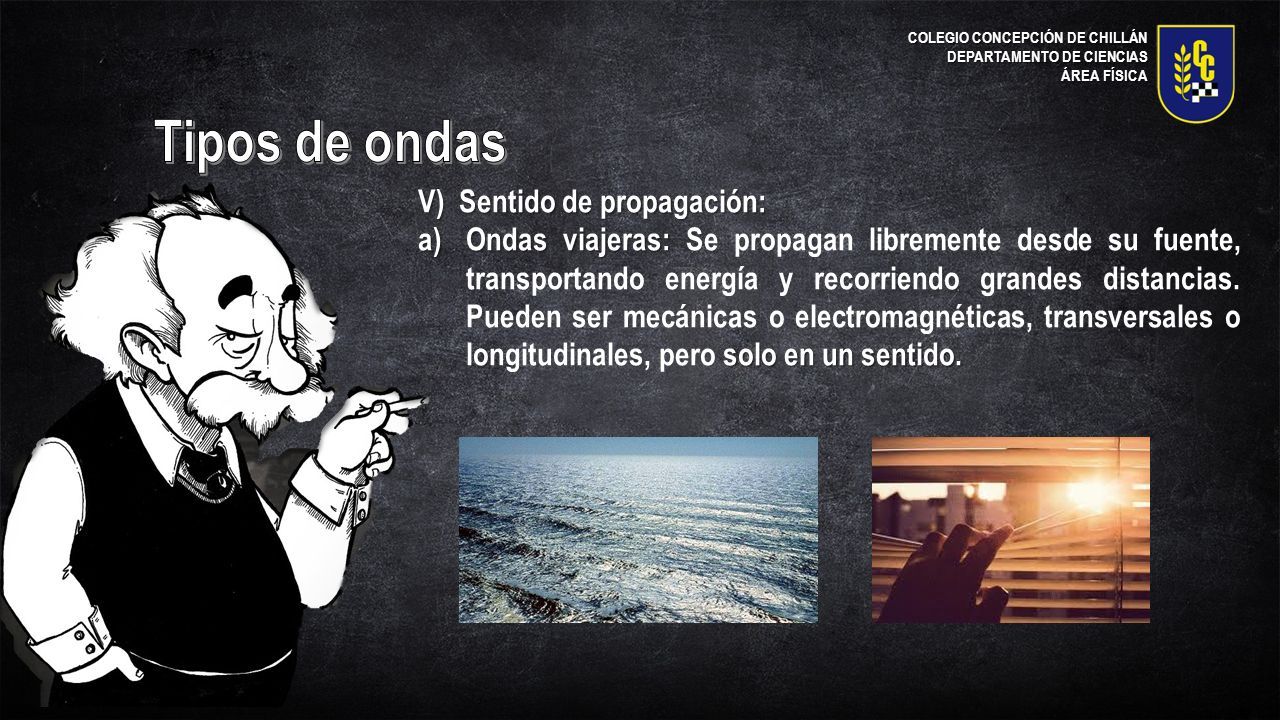 COLEGIO CONCEPCIÓN DE CHILLÁN
DEPARTAMENTO DE CIENCIAS
ÁREA FÍSICA

CC

Tipos de ondas

V) Sentido de propagación:

a) Ondas viajeras: Se propagan libremente desde su fuente, transportando energía y recorriendo grandes distancias. Pueden ser mecánicas o electromagnéticas, transversales o longitudinales, pero solo en un sentido.